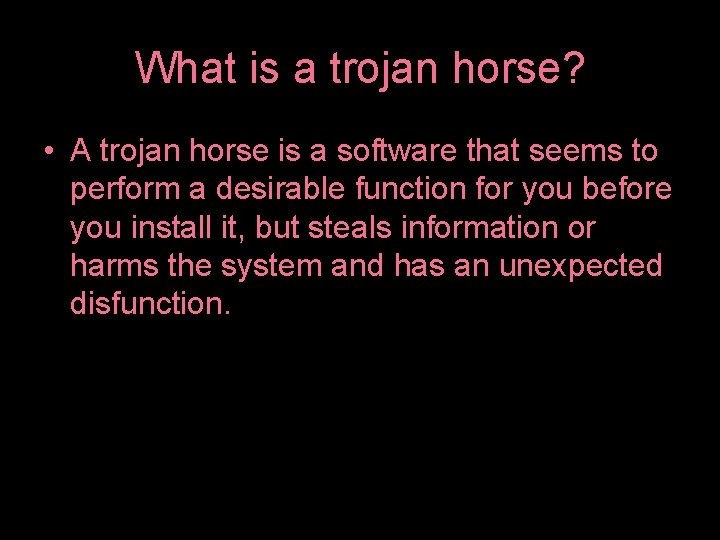 What is a trojan horse?

• A trojan horse is a software that seems to perform a desirable function for you before you install it, but steals information or harms the system and has an unexpected disfunction.